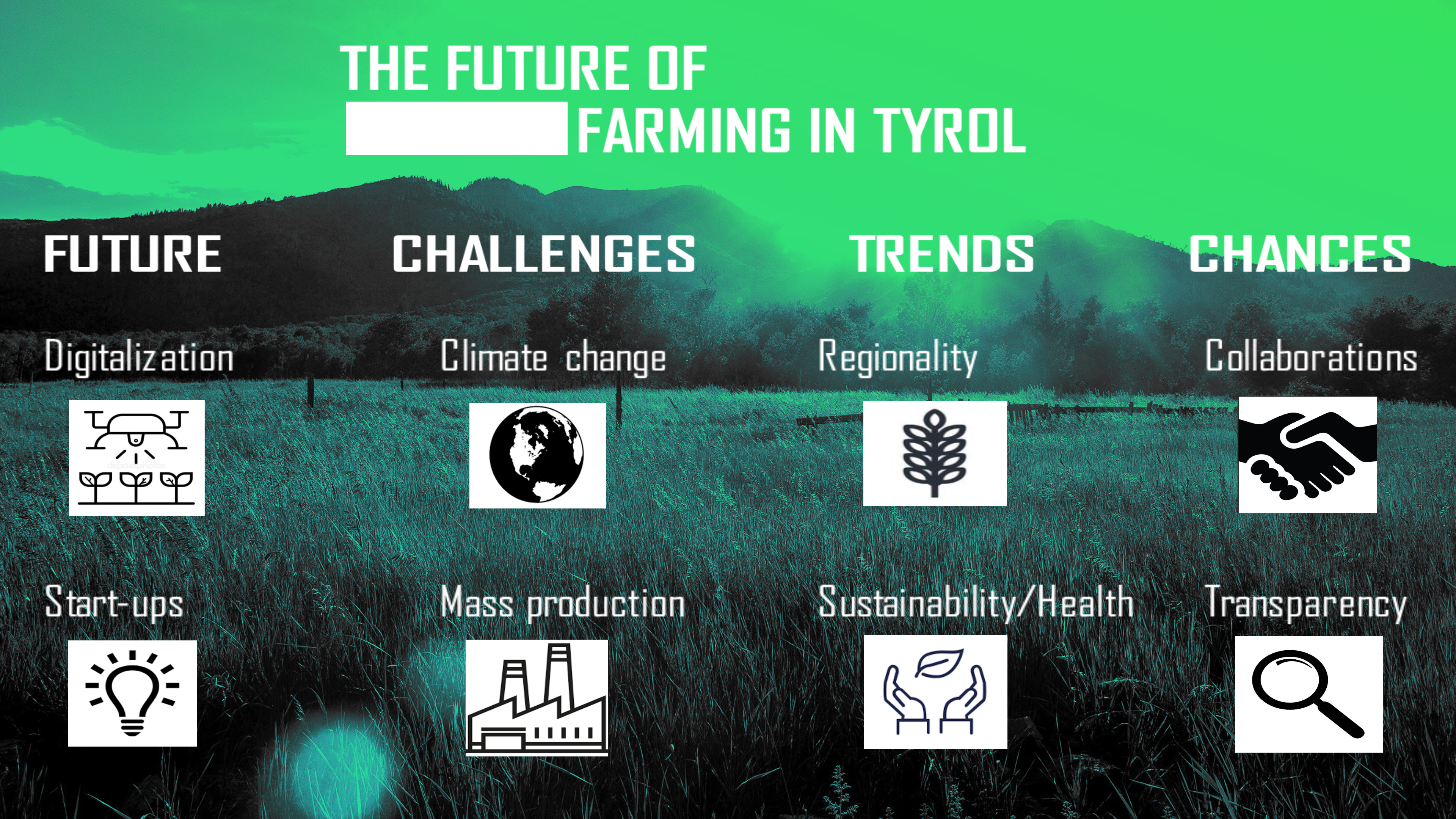 THE FUTURE OF
FARMING IN TYROL

FUTURE

Digitalization

Start-ups

CHALLENGES

Climate change

Mass production

TRENDS

Regionality

Sustainability/Health

CHANCES

Collaborations

Transparency